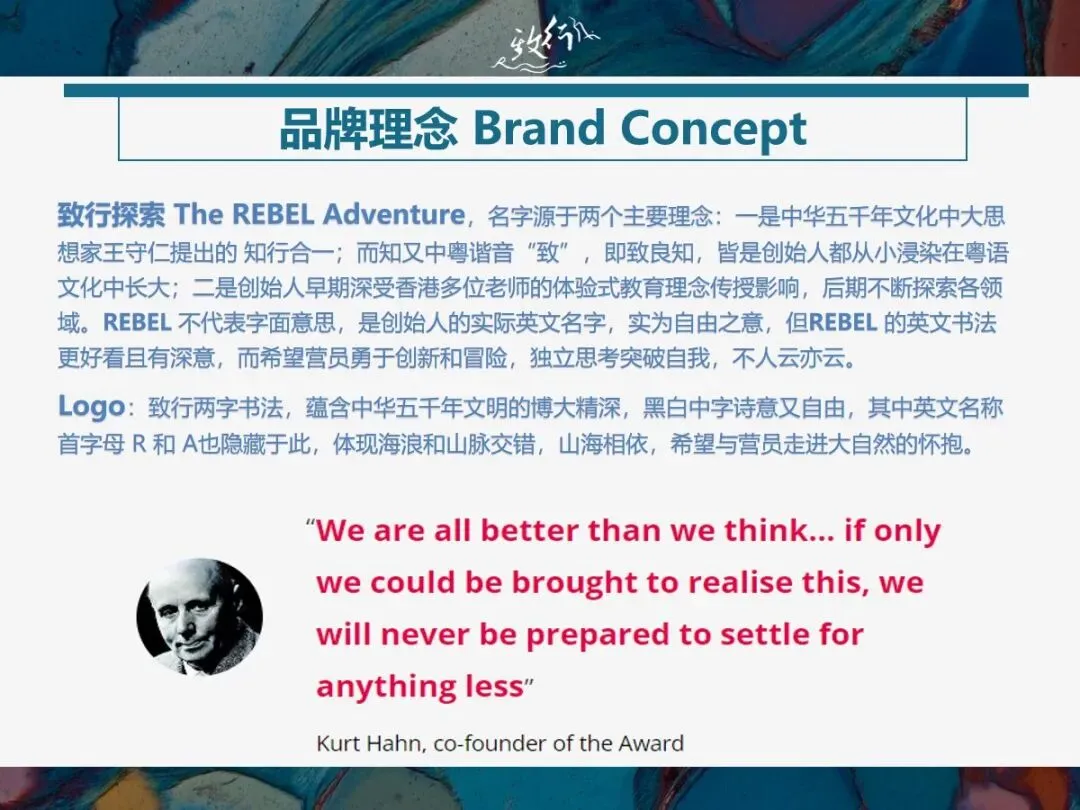 致行

品牌理念 Brand Concept

致行探索 The REBEL Adventure，名字源于两个主要理念：一是中华五千年文化中大思想家王守仁提出的 知行合一；而知又中粤谐音“致”，即致良知，皆是创始人都从小浸染在粤语文化中长大；二是创始人早期深受香港多位老师的体验式教育理念传授影响，后期不断探索各领域。REBEL 不代表字面意思，是创始人的实际英文名字，实为自由之意，但REBEL 的英文书法更好看且有深意，而希望营员勇于创新和冒险，独立思考突破自我，不人云亦云。

Logo：致行两字书法，蕴含中华五千年文明的博大精深，黑白中字诗意又自由，其中英文名称首字母 R 和 A也隐藏于此，体现海浪和山脉交错，山海相依，希望与营员走进大自然的怀抱。

“We are all better than we think... if only we could be brought to realise this, we will never be prepared to settle for anything less”

Kurt Hahn, co-founder of the Award